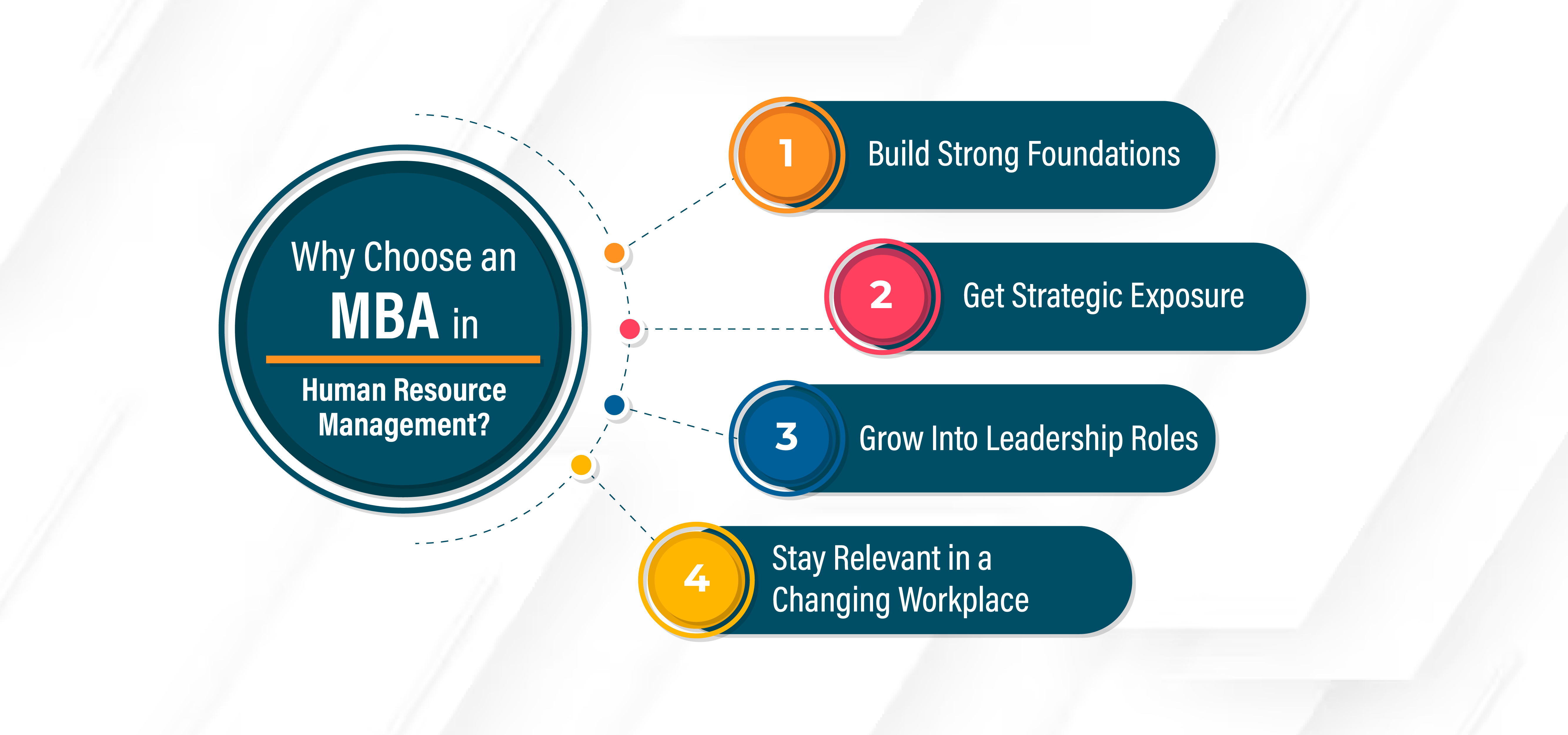 Why Choose an MBA in

Human Resource Management?

1 Build Strong Foundations

2 Get Strategic Exposure

3 Grow Into Leadership Roles

4 Stay Relevant in a Changing Workplace